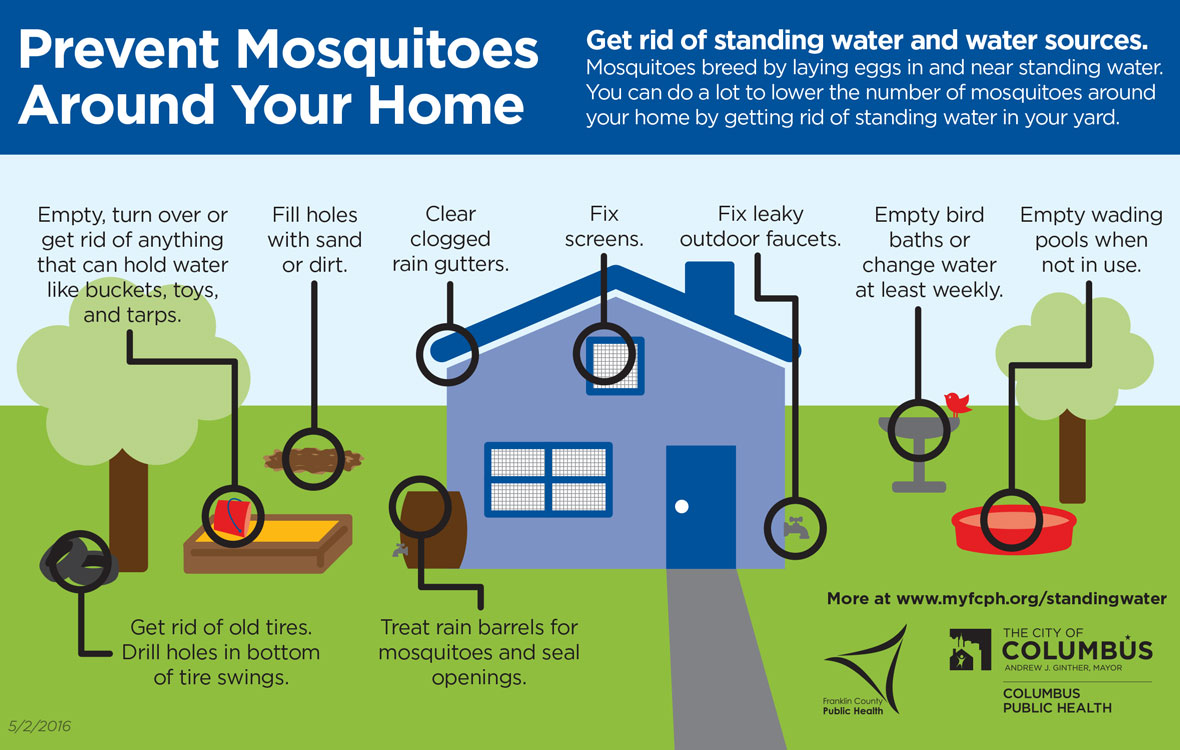 Prevent Mosquitoes Around Your Home

Get rid of standing water and water sources.
Mosquitoes breed by laying eggs in and near standing water. You can do a lot to lower the number of mosquitoes around your home by getting rid of standing water in your yard.

Empty, turn over or get rid of anything that can hold water like buckets, toys, and tarps.

Fill holes with sand or dirt.

Clear clogged rain gutters.

Fix screens.

Fix leaky outdoor faucets.

Empty bird baths or change water at least weekly.

Empty wading pools when not in use.

Get rid of old tires. Drill holes in bottom of tire swings.

Treat rain barrels for mosquitoes and seal openings.

More at www.myfcph.org/standingwater

Franklin County Public Health

THE CITY OF COLUMBUS
ANDREW J. GINTHER, MAYOR

COLUMBUS PUBLIC HEALTH

5/2/2016